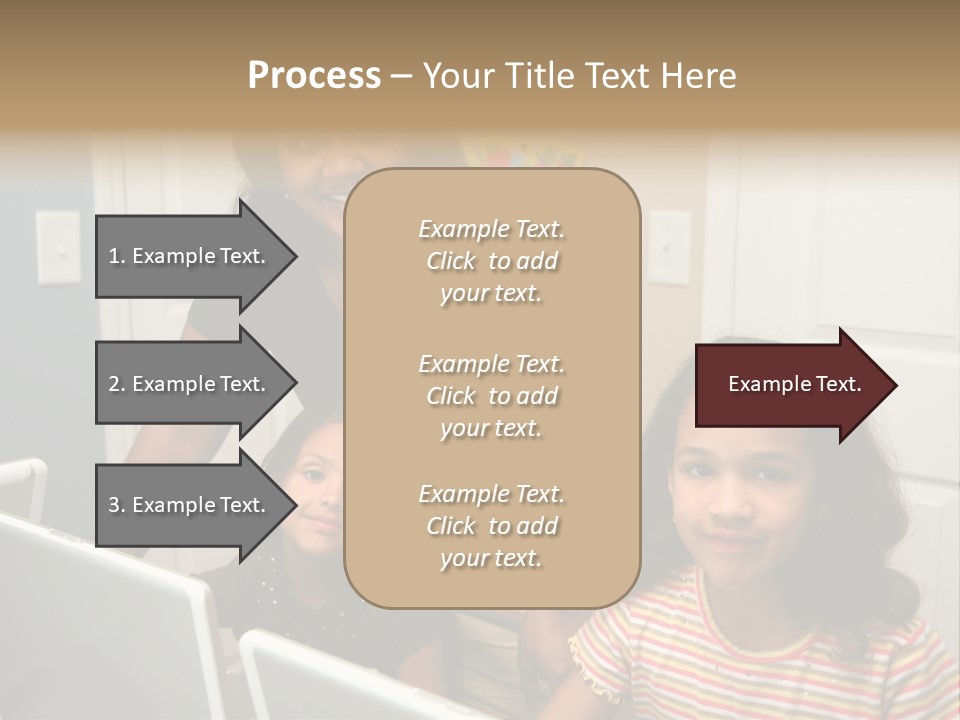 Process – Your Title Text Here

1. Example Text.

2. Example Text.

3. Example Text.

Example Text. Click to add your text.

Example Text. Click to add your text.

Example Text. Click to add your text.

Example Text.